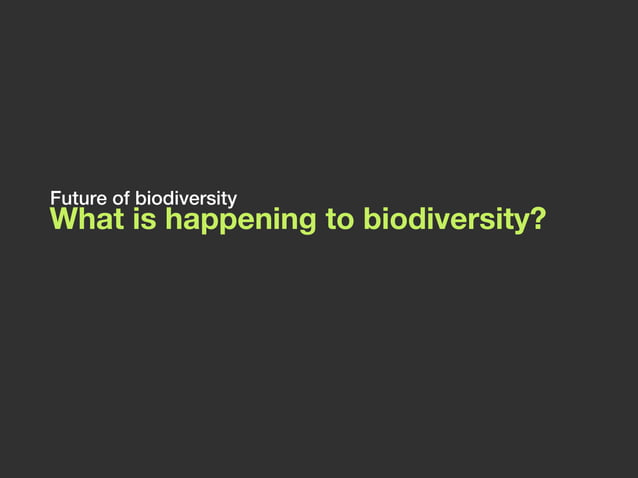 Future of biodiversity
What is happening to biodiversity?